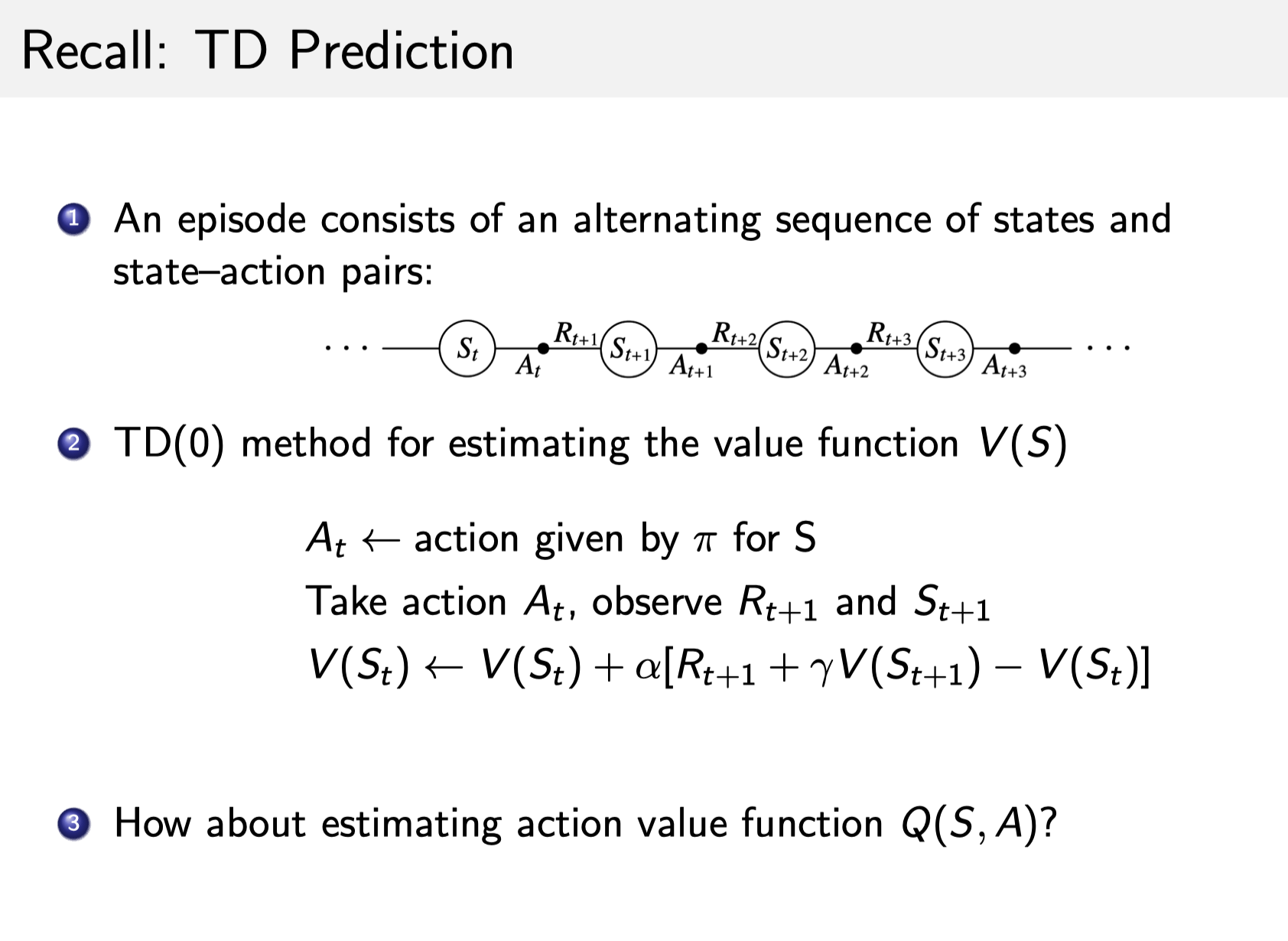 Recall: TD Prediction

1 An episode consists of an alternating sequence of states and state–action pairs:

$\cdots$ $S_t$ $A_t$ $R_{t+1}$ $S_{t+1}$ $A_{t+1}$ $R_{t+2}$ $S_{t+2}$ $A_{t+2}$ $R_{t+3}$ $S_{t+3}$ $A_{t+3}$ $\cdots$

2 TD(0) method for estimating the value function $V(S)$

$A_t \leftarrow$ action given by $\pi$ for S
Take action $A_t$, observe $R_{t+1}$ and $S_{t+1}$
$V(S_t) \leftarrow V(S_t) + \alpha[R_{t+1} + \gamma V(S_{t+1}) - V(S_t)]$

3 How about estimating action value function $Q(S, A)$?